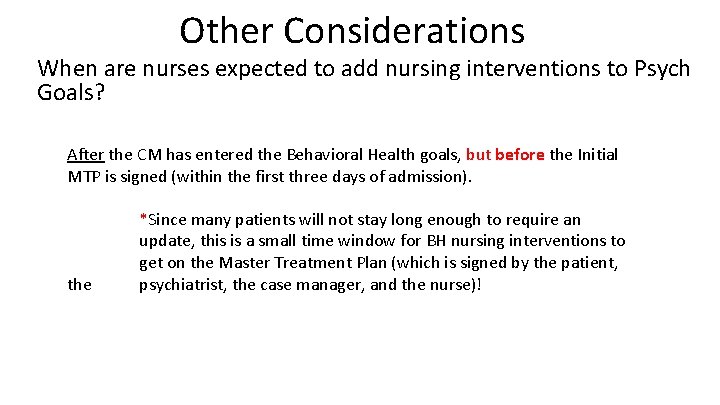 Other Considerations

When are nurses expected to add nursing interventions to Psych Goals?

After the CM has entered the Behavioral Health goals, but before the Initial MTP is signed (within the first three days of admission).

*Since many patients will not stay long enough to require an update, this is a small time window for BH nursing interventions to get on the Master Treatment Plan (which is signed by the patient,

the psychiatrist, the case manager, and the nurse)!